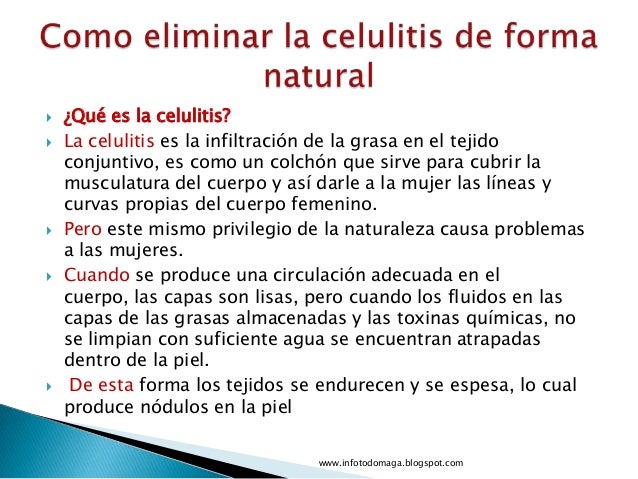 Como eliminar la celulitis de forma natural

¿Qué es la celulitis?

La celulitis es la infiltración de la grasa en el tejido conjuntivo, es como un colchón que sirve para cubrir la musculatura del cuerpo y así darle a la mujer las líneas y curvas propias del cuerpo femenino.

Pero este mismo privilegio de la naturaleza causa problemas a las mujeres.

Cuando se produce una circulación adecuada en el cuerpo, las capas son lisas, pero cuando los fluidos en las capas de las grasas almacenadas y las toxinas químicas, no se limpian con suficiente agua se encuentran atrapadas dentro de la piel.

De esta forma los tejidos se endurecen y se espesa, lo cual produce nódulos en la piel

www.infotodomaga.blogspot.com